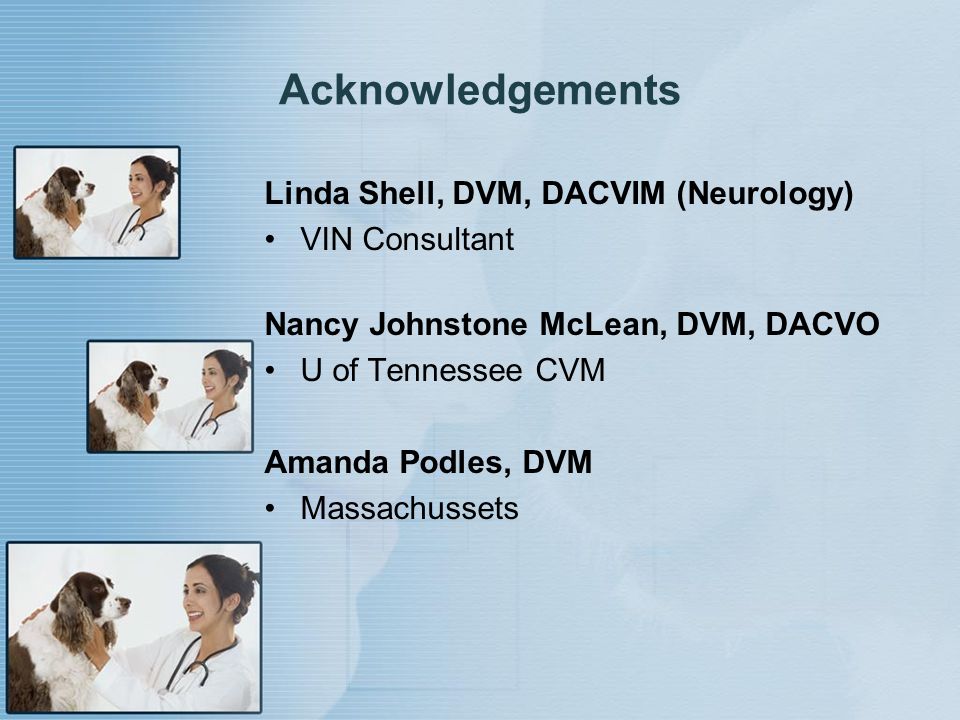 Acknowledgements

Linda Shell, DVM, DACVIM (Neurology)
• VIN Consultant

Nancy Johnstone McLean, DVM, DACVO
• U of Tennessee CVM

Amanda Podles, DVM
• Massachussets